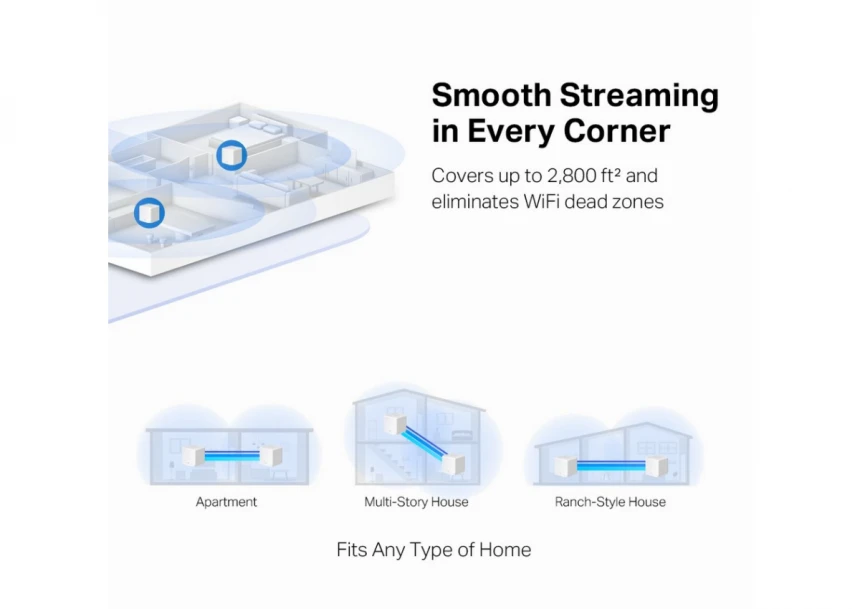 Smooth Streaming in Every Corner

Covers up to 2,800 ft² and eliminates WiFi dead zones

Apartment

Multi-Story House

Ranch-Style House

Fits Any Type of Home